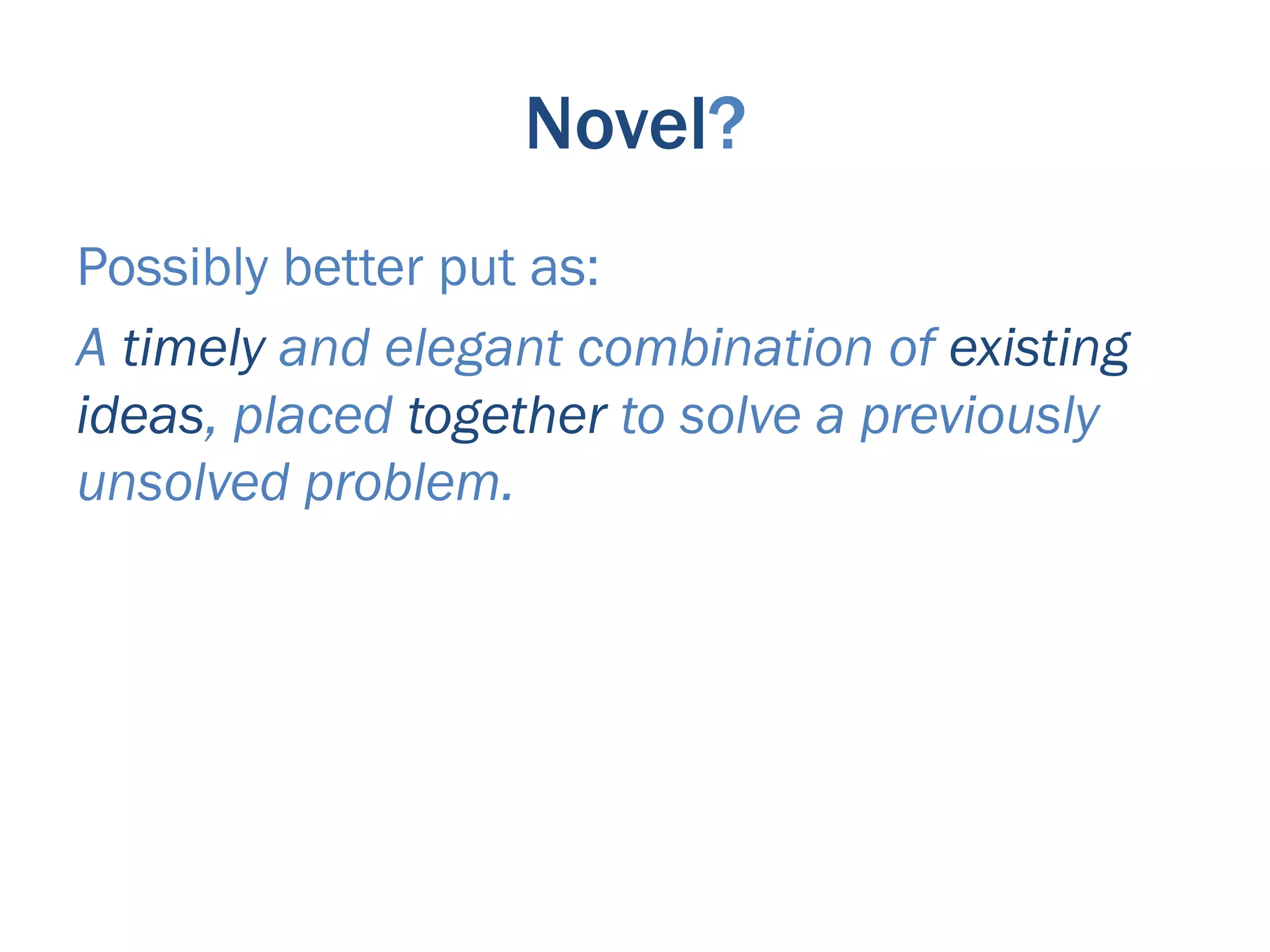 Novel?

Possibly better put as:

A timely and elegant combination of existing ideas, placed together to solve a previously unsolved problem.